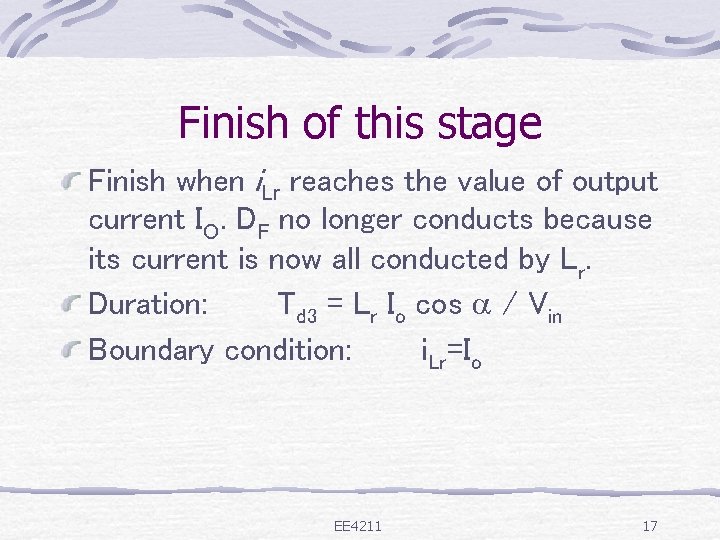 Finish of this stage

Finish when $i_{Lr}$ reaches the value of output current $I_O$. $D_F$ no longer conducts because its current is now all conducted by $L_r$.

Duration: $T_{d3} = L_r I_o \cos \alpha / V_{in}$

Boundary condition: $i_{Lr}=I_o$

EE4211

17